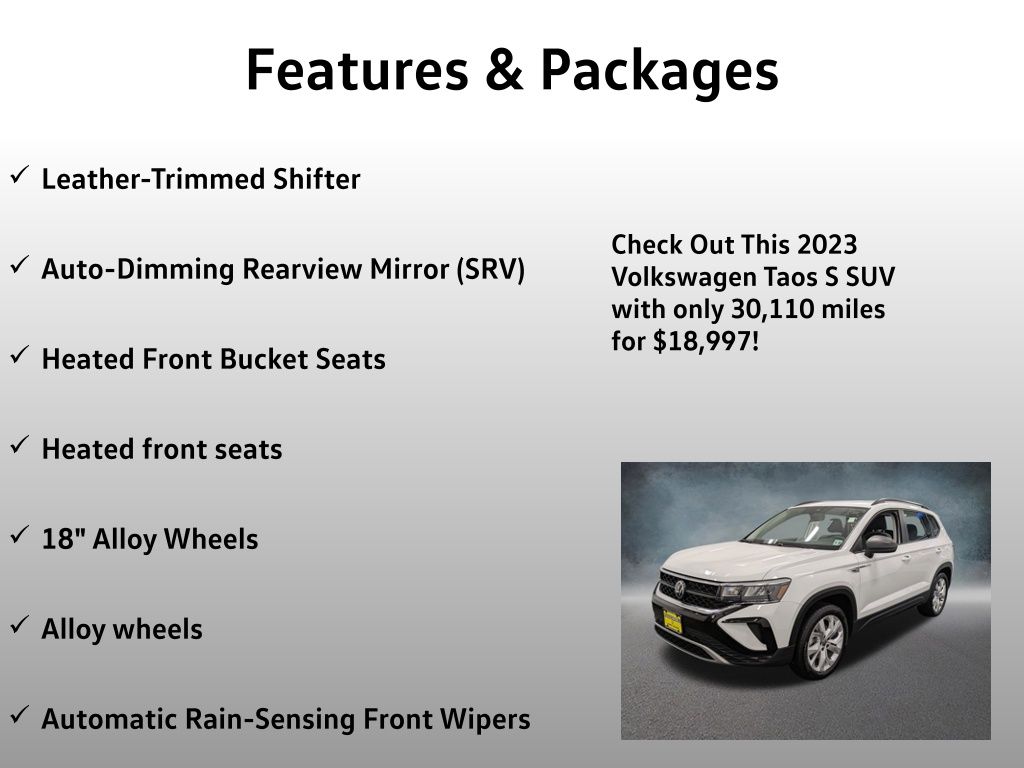 Features & Packages

✓ Leather-Trimmed Shifter

✓ Auto-Dimming Rearview Mirror (SRV)

✓ Heated Front Bucket Seats

✓ Heated front seats

✓ 18" Alloy Wheels

✓ Alloy wheels

✓ Automatic Rain-Sensing Front Wipers

Check Out This 2023 Volkswagen Taos S SUV with only 30,110 miles for $18,997!